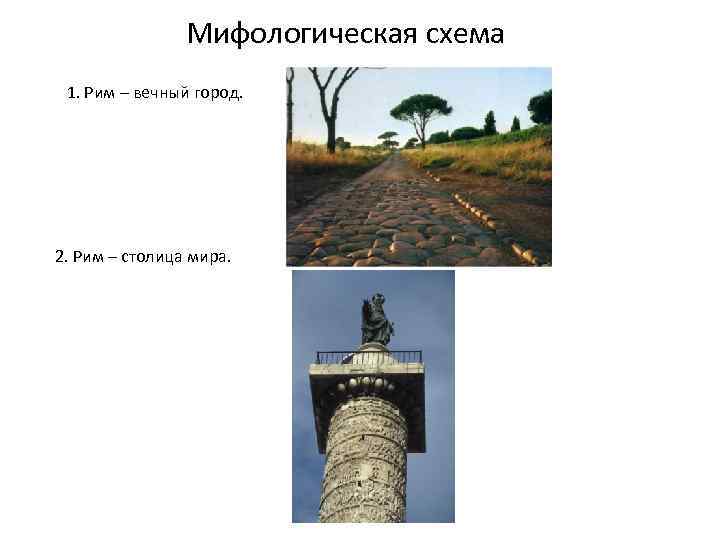 Мифологическая схема

1. Рим – вечный город.

2. Рим – столица мира.